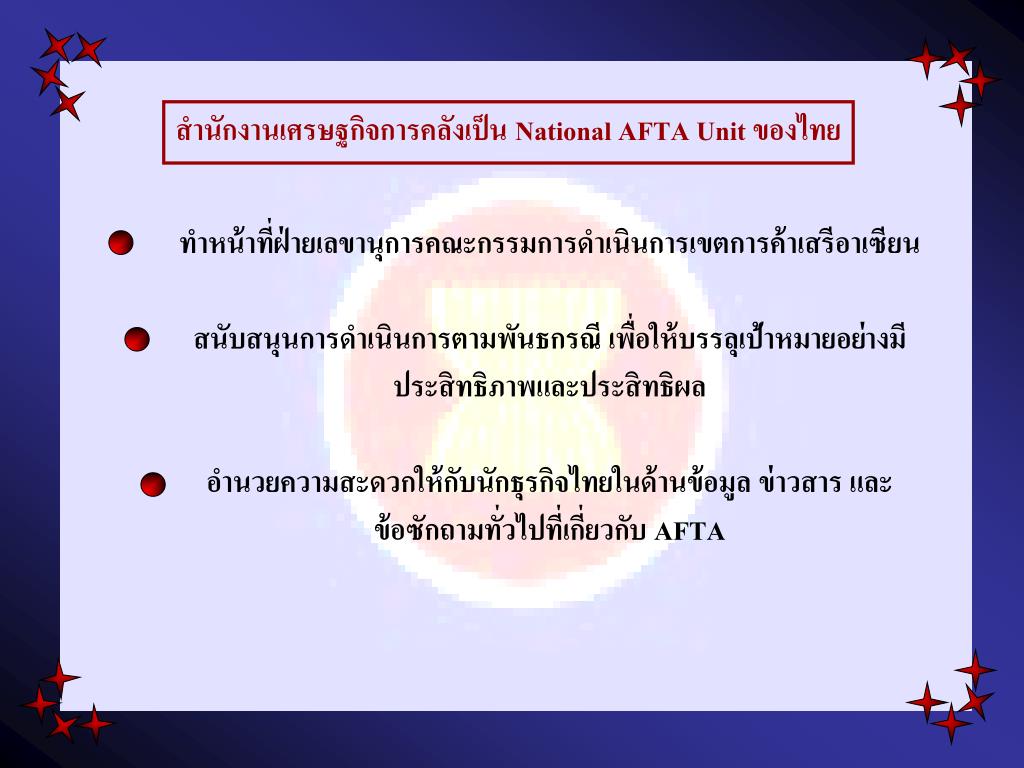 สำนักงานเศรษฐกิจการคลังเป็น National AFTA Unit ของไทย

ทำหน้าที่ฝ่ายเลขานุการคณะกรรมการดำเนินการเขตการค้าเสรีอาเซียน

สนับสนุนการดำเนินการตามพันธกรณี เพื่อให้บรรลุเป้าหมายอย่างมีประสิทธิภาพและประสิทธิผล

อำนวยความสะดวกให้กับนักธุรกิจไทยในด้านข้อมูล ข่าวสาร และข้อซักถามทั่วไปที่เกี่ยวกับ AFTA